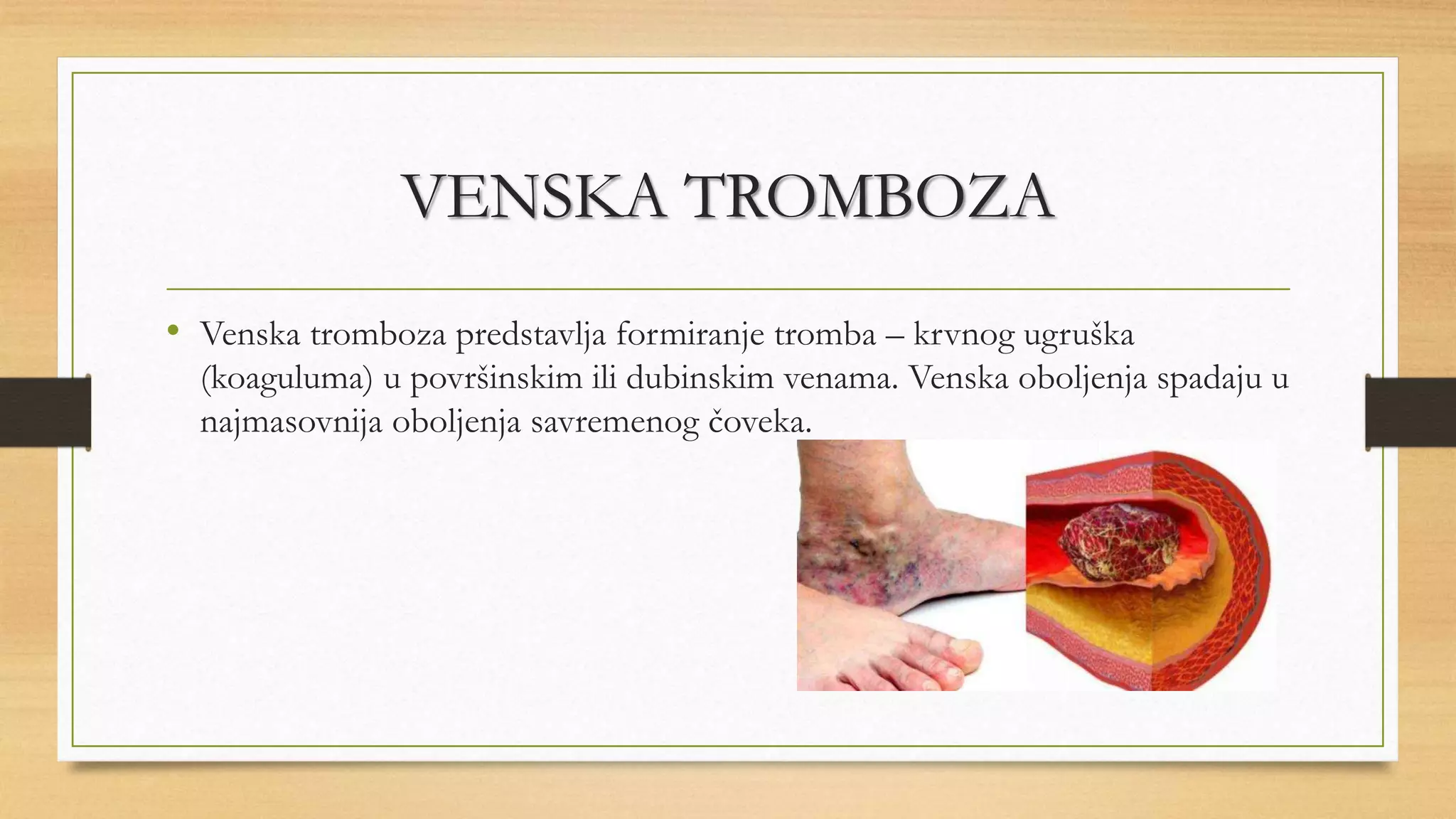 VENSKA TROMBOZA

• Venska tromboza predstavlja formiranje tromba – krvnog ugruška (koaguluma) u površinskim ili dubinskim venama. Venska oboljenja spadaju u najmasovnija oboljenja savremenog čoveka.